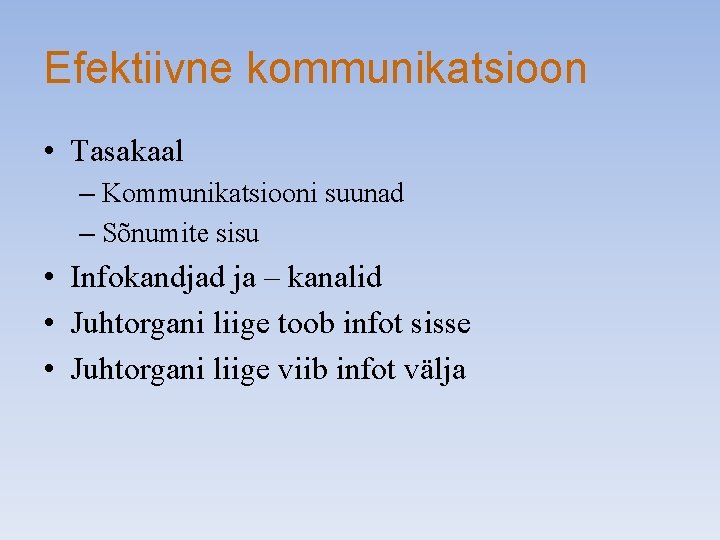 Efektiivne kommunikatsioon

• Tasakaal
– Kommunikatsiooni suunad
– Sõnumite sisu
• Infokandjad ja – kanalid
• Juhtorgani liige toob infot sisse
• Juhtorgani liige viib infot välja